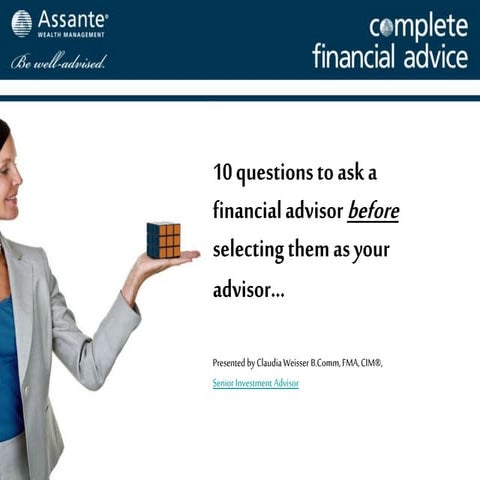 Assante®
WEALTH MANAGEMENT
Be well-advised.

complete
financial advice

10 questions to ask a financial advisor before selecting them as your advisor...

Presented by Claudia Weisser B.Comm, FMA, CIM®,
Senior Investment Advisor